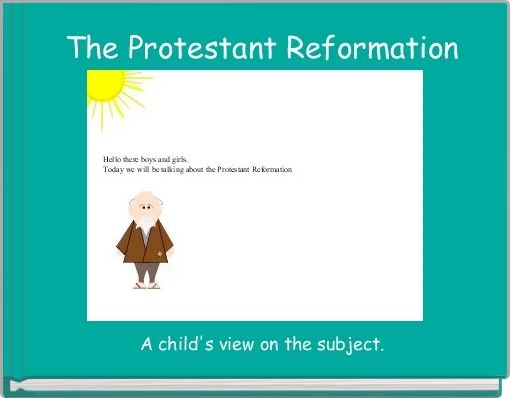 The Protestant Reformation

Hello there boys and girls.
Today we will be talking about the Protestant Reformation

A child's view on the subject.